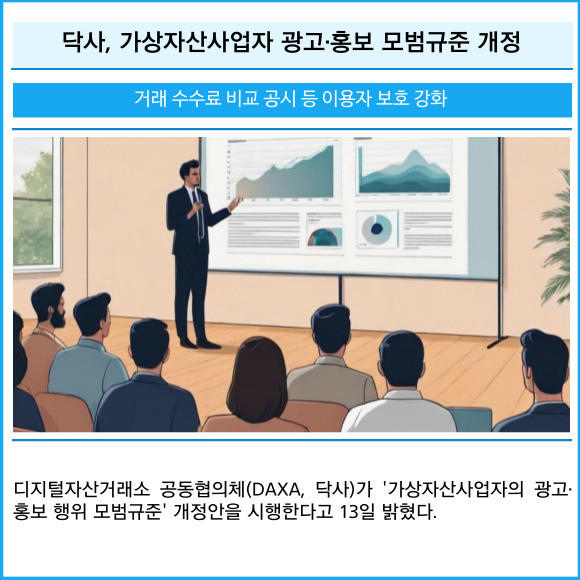 닥사, 가상자산사업자 광고·홍보 모범규준 개정

거래 수수료 비교 공시 등 이용자 보호 강화

디지털자산거래소 공동협의체(DAXA, 닥사)가 '가상자산사업자의 광고·홍보 행위 모범규준' 개정안을 시행한다고 13일 밝혔다.